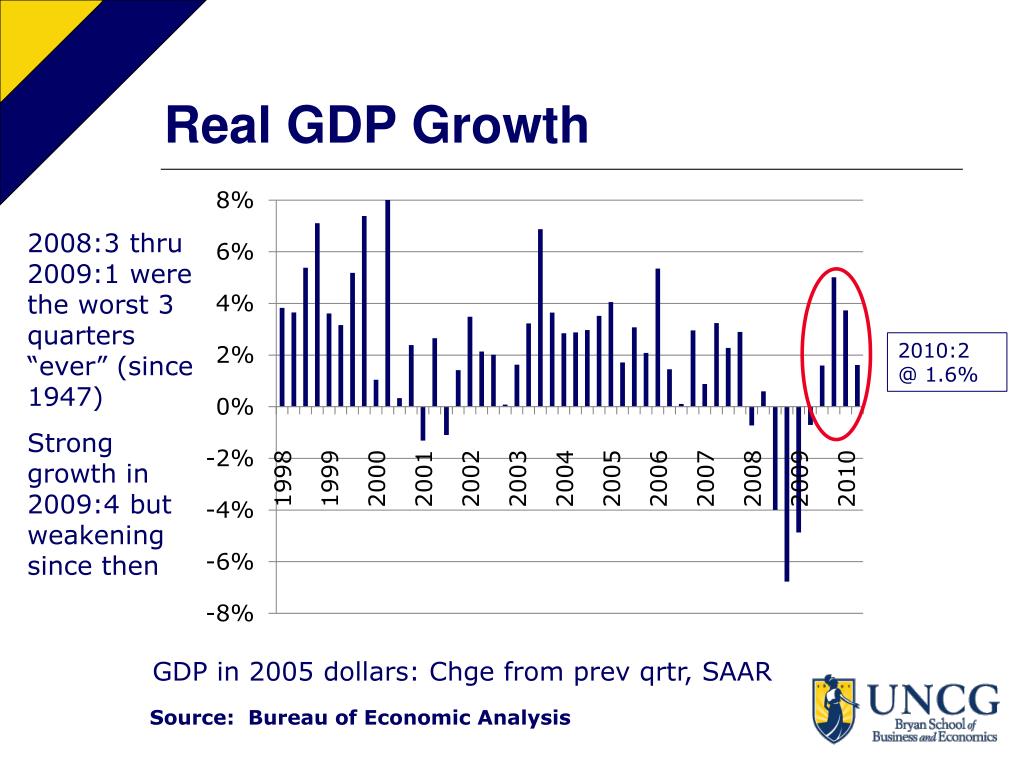 Real GDP Growth

2008:3 thru 2009:1 were the worst 3 quarters “ever” (since 1947)

Strong growth in 2009:4 but weakening since then

8%
6%
4%
2%
0%
-2%
-4%
-6%
-8%

1998
1999
2000
2001
2002
2003
2004
2005
2006
2007
2008
2009
2010

2010:2 @ 1.6%

GDP in 2005 dollars: Chge from prev qrtr, SAAR

Source: Bureau of Economic Analysis

UNCG
Bryan School of Business and Economics